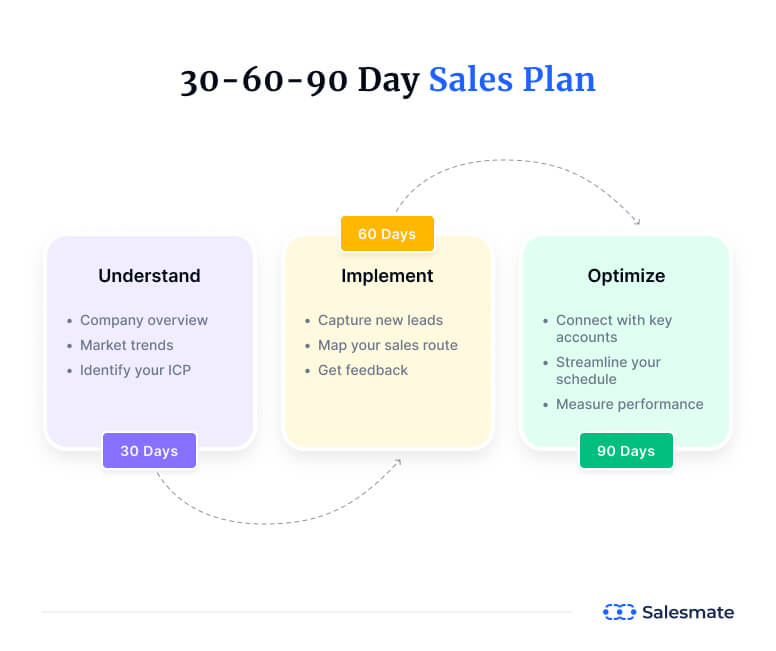 30-60-90 Day Sales Plan

Understand

- Company overview
- Market trends
- Identify your ICP

30 Days

60 Days

Implement

- Capture new leads
- Map your sales route
- Get feedback

Optimize

- Connect with key accounts
- Streamline your schedule
- Measure performance

90 Days

Salesmate